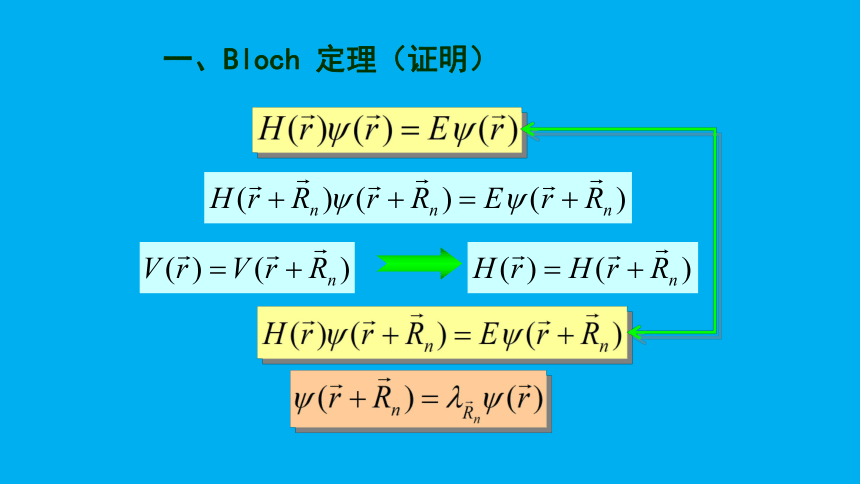 一、Bloch 定理（证明）

$H(\vec{r})\psi(\vec{r}) = E\psi(\vec{r})$

$H(\vec{r}+\vec{R}_n)\psi(\vec{r}+\vec{R}_n) = E\psi(\vec{r}+\vec{R}_n)$

$V(\vec{r}) = V(\vec{r}+\vec{R}_n)$

$H(\vec{r}) = H(\vec{r}+\vec{R}_n)$

$H(\vec{r})\psi(\vec{r}+\vec{R}_n) = E\psi(\vec{r}+\vec{R}_n)$

$\psi(\vec{r}+\vec{R}_n) = \lambda_{\vec{R}_n}\psi(\vec{r})$